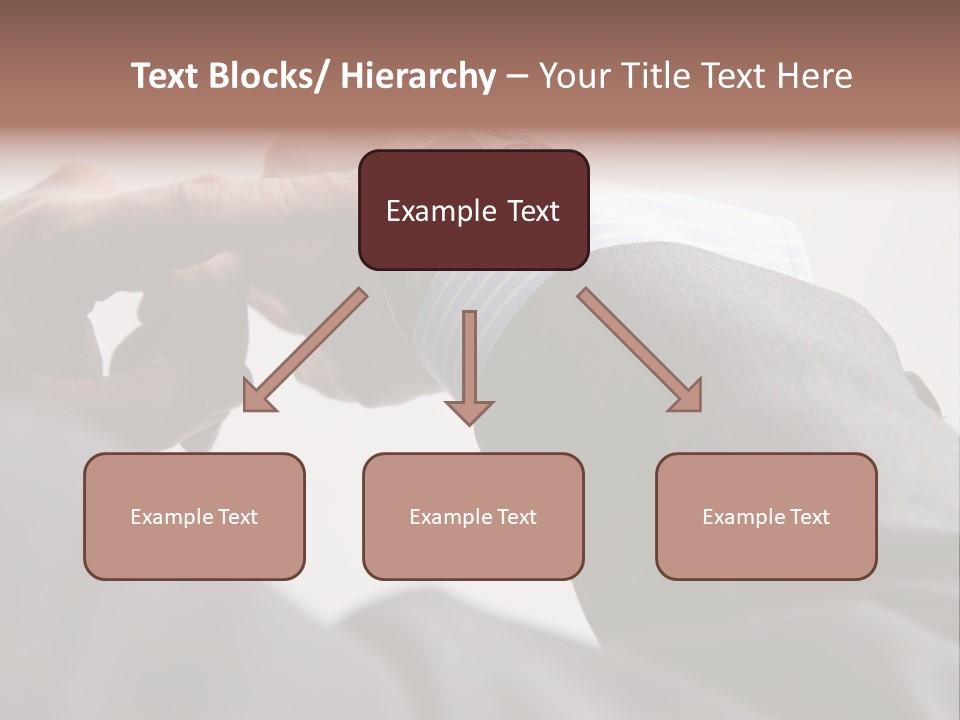 Text Blocks/ Hierarchy – Your Title Text Here

Example Text

Example Text

Example Text

Example Text